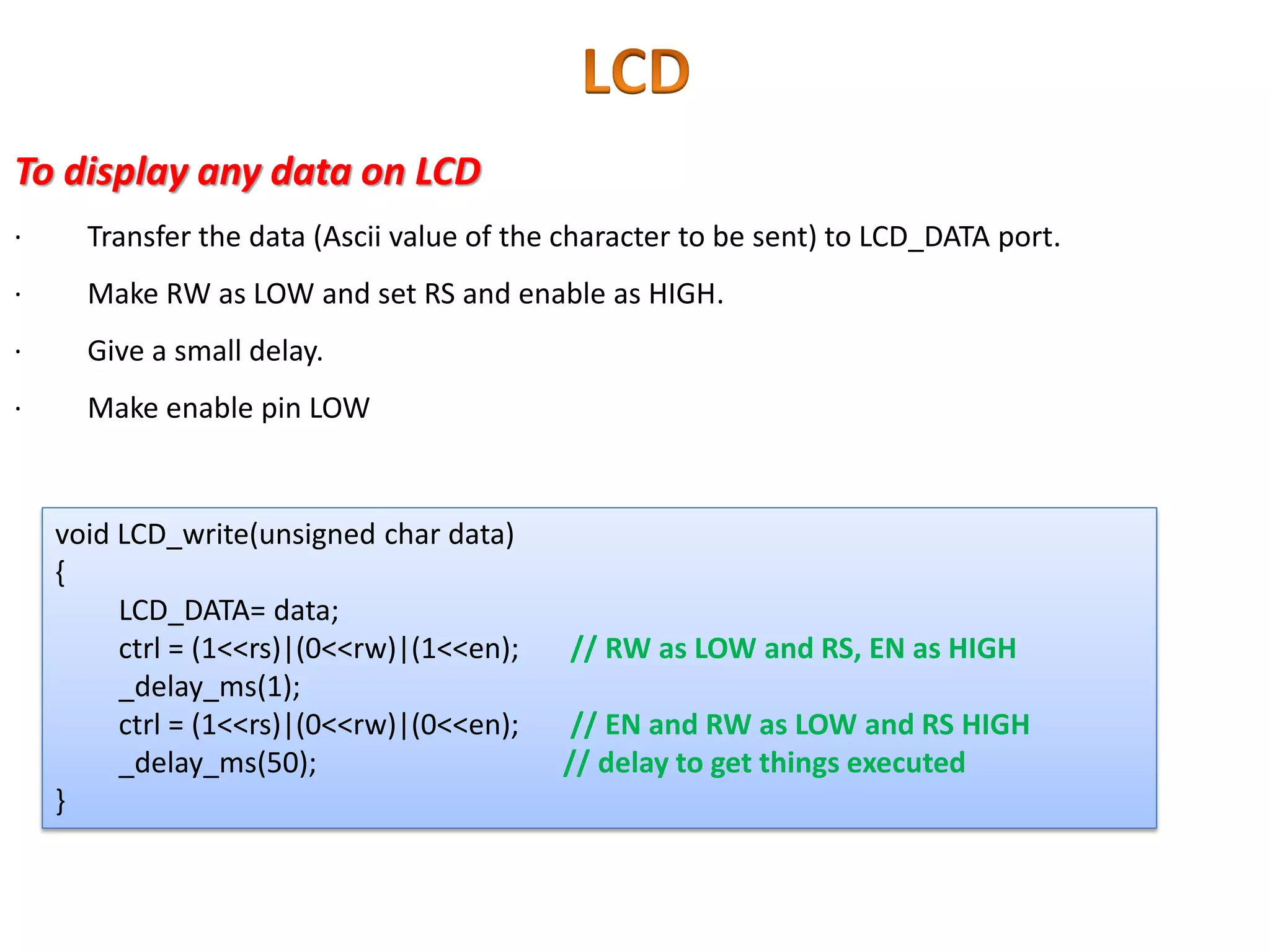 LCD

To display any data on LCD

· Transfer the data (Ascii value of the character to be sent) to LCD_DATA port.

· Make RW as LOW and set RS and enable as HIGH.

· Give a small delay.

· Make enable pin LOW

void LCD_write(unsigned char data)
{
LCD_DATA= data;
ctrl = (1<<rs)|(0<<rw)|(1<<en); // RW as LOW and RS, EN as HIGH
_delay_ms(1);
ctrl = (1<<rs)|(0<<rw)|(0<<en); // EN and RW as LOW and RS HIGH
_delay_ms(50); // delay to get things executed
}